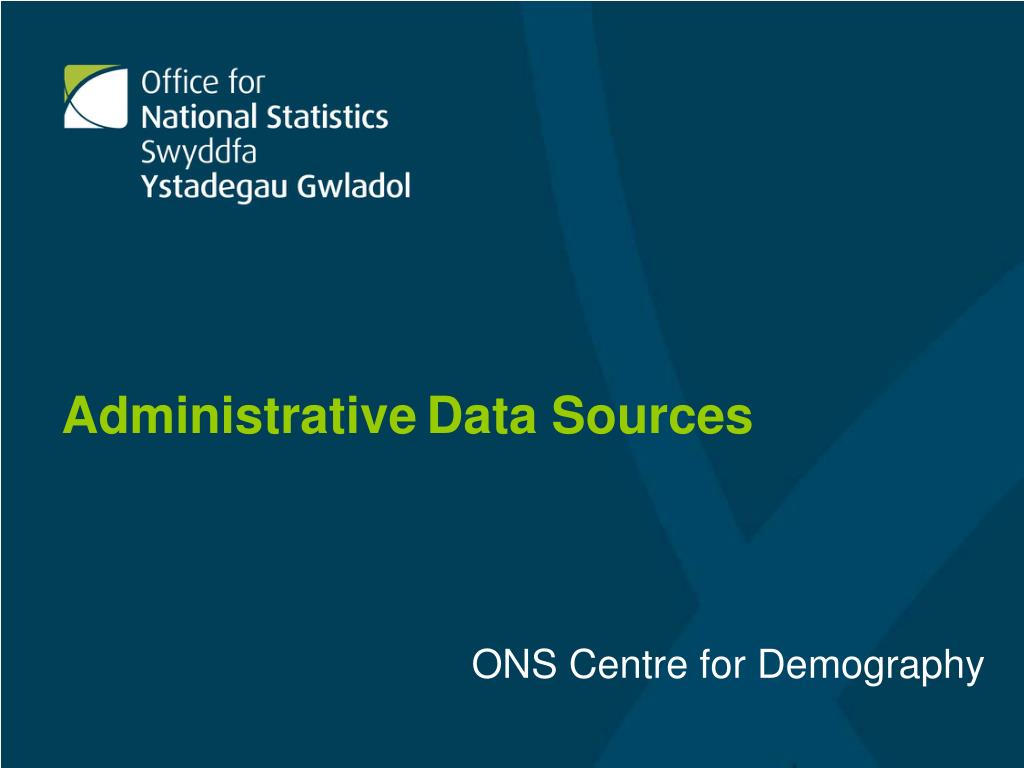 Office for
National Statistics
Swyddfa
Ystadegau Gwladol

Administrative Data Sources

ONS Centre for Demography